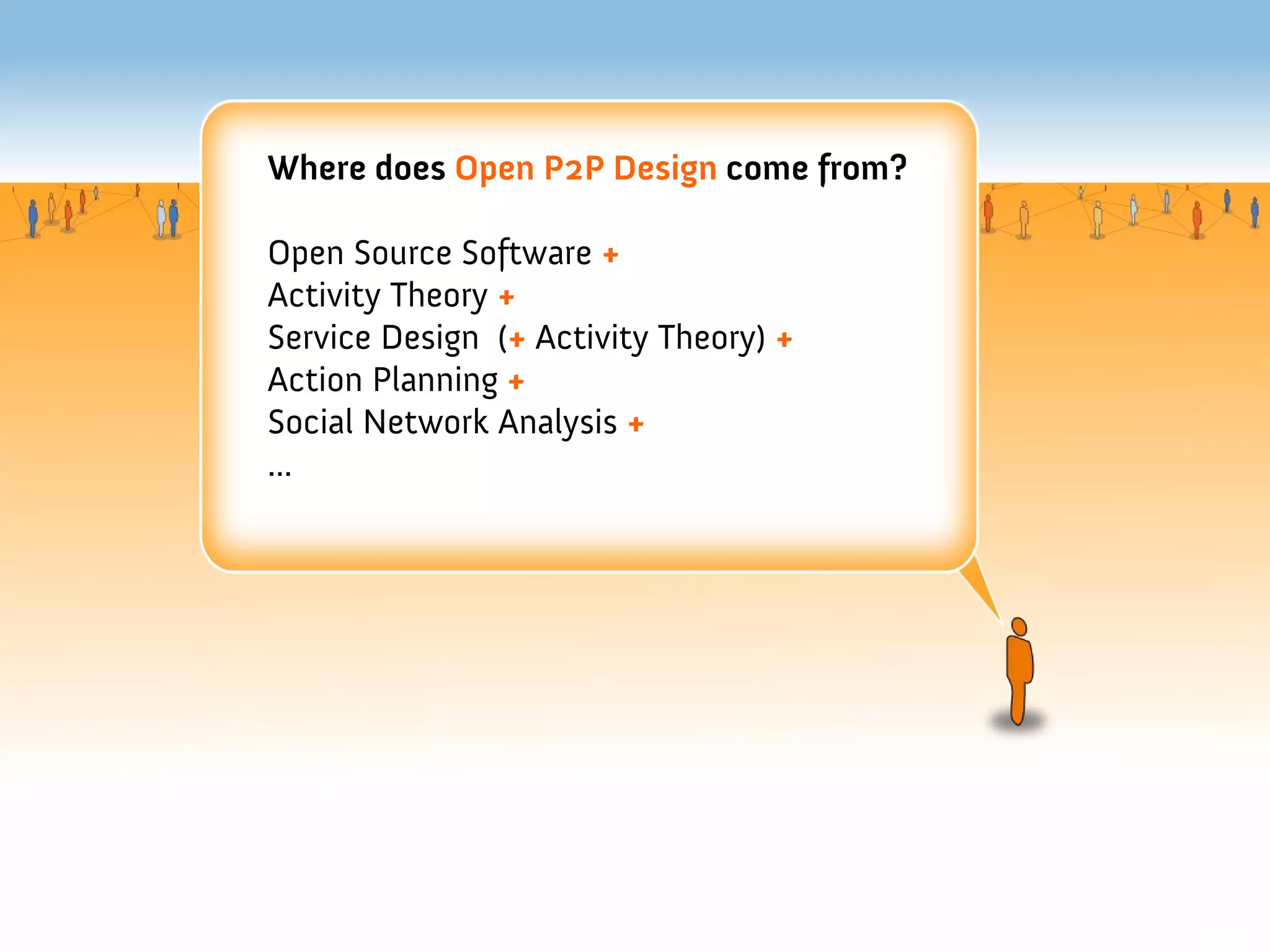 Where does Open P2P Design come from?

Open Source Software +
Activity Theory +
Service Design (+ Activity Theory) +
Action Planning +
Social Network Analysis +
...